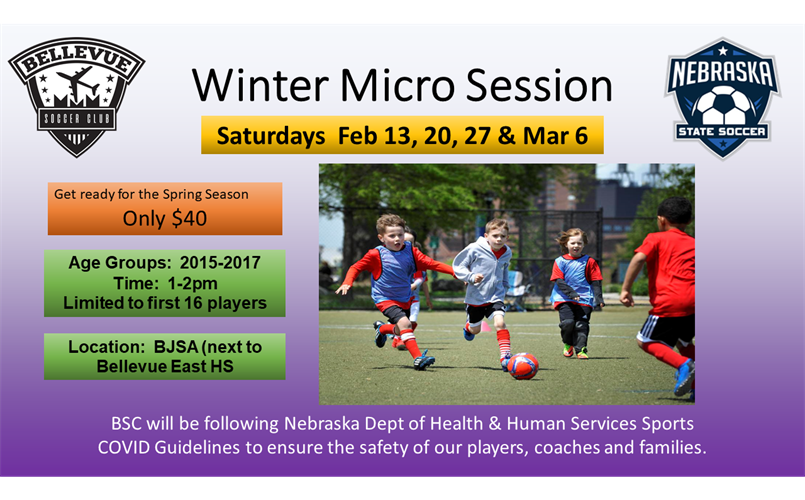 BELLEVUE
SOCCER CLUB

Winter Micro Session

NEBRASKA
STATE SOCCER

Saturdays Feb 13, 20, 27 & Mar 6

Get ready for the Spring Season
Only $40

Age Groups: 2015-2017
Time: 1-2pm
Limited to first 16 players

Location: BJSA (next to Bellevue East HS

BSC will be following Nebraska Dept of Health & Human Services Sports COVID Guidelines to ensure the safety of our players, coaches and families.